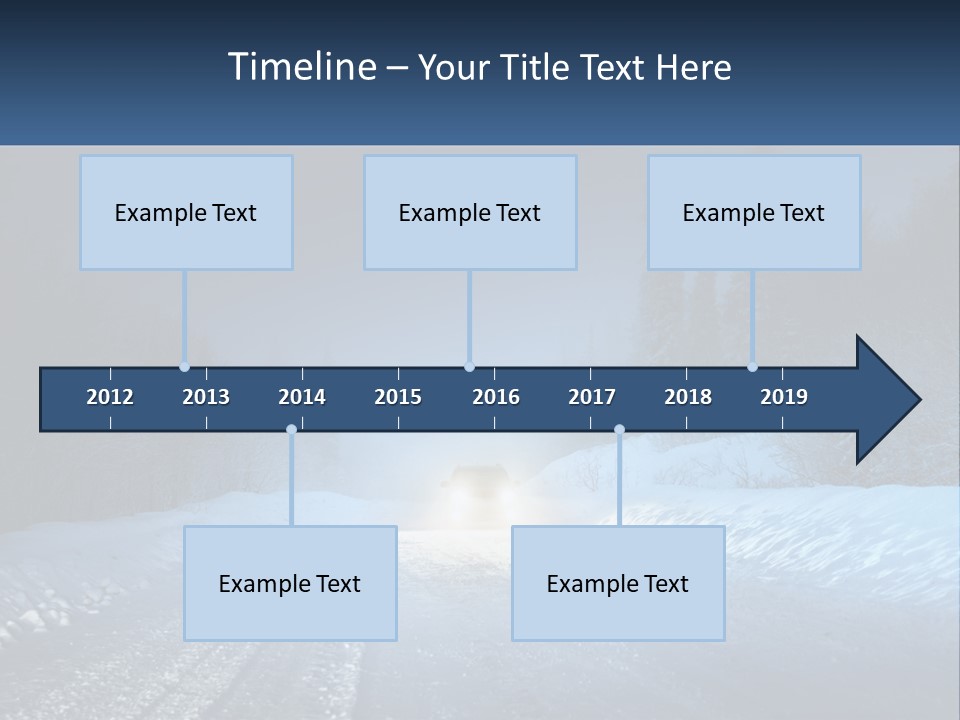 Timeline – Your Title Text Here

Example Text

Example Text

Example Text

2012 2013 2014 2015 2016 2017 2018 2019

Example Text

Example Text